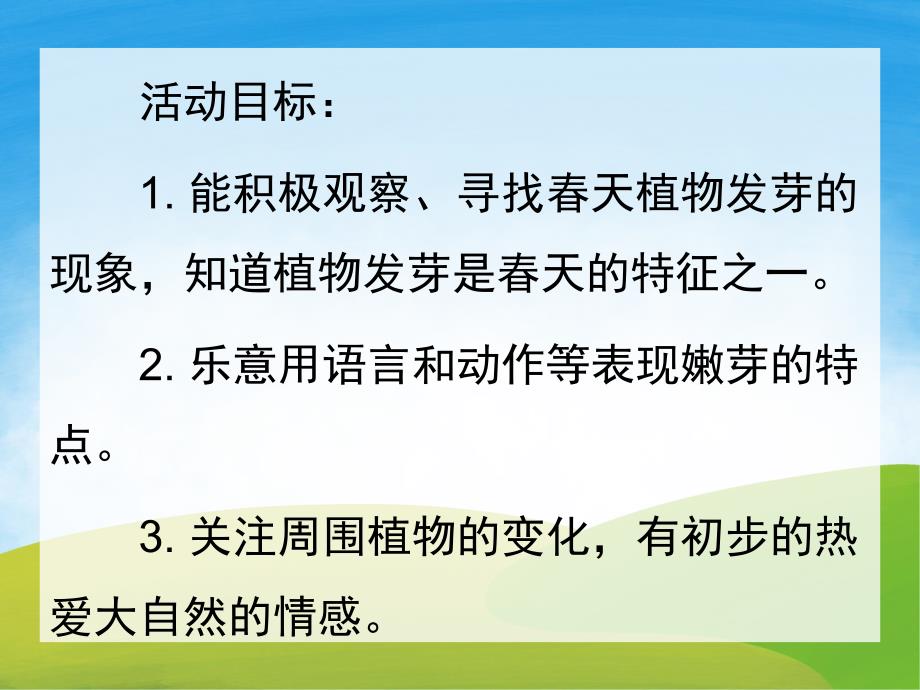 活动目标：

1. 能积极观察、寻找春天植物发芽的现象，知道植物发芽是春天的特征之一。

2. 乐意用语言和动作等表现嫩芽的特点。

3. 关注周围植物的变化，有初步的热爱大自然的情感。